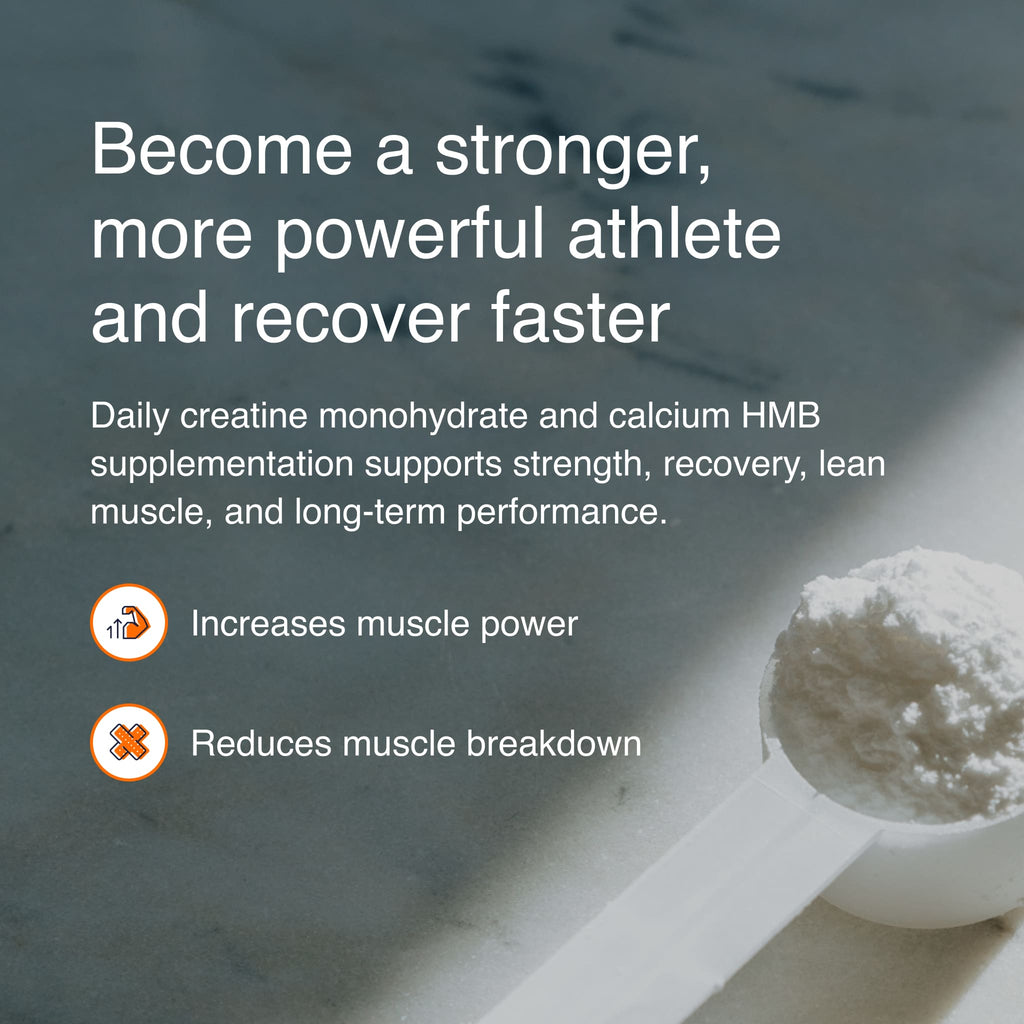 Become a stronger, more powerful athlete and recover faster

Daily creatine monohydrate and calcium HMB supplementation supports strength, recovery, lean muscle, and long-term performance.

Increases muscle power

Reduces muscle breakdown